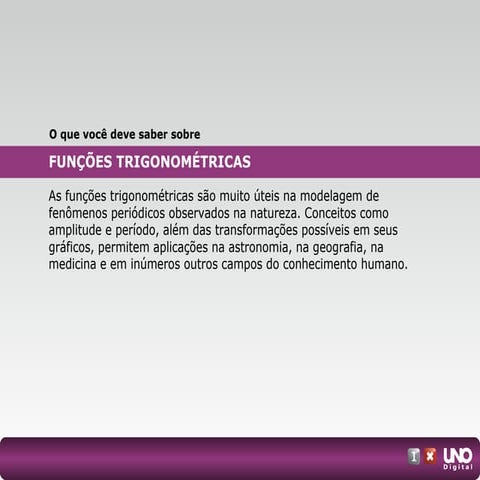 O que você deve saber sobre

FUNÇÕES TRIGONOMÉTRICAS

As funções trigonométricas são muito úteis na modelagem de fenômenos periódicos observados na natureza. Conceitos como amplitude e período, além das transformações possíveis em seus gráficos, permitem aplicações na astronomia, na geografia, na medicina e em inúmeros outros campos do conhecimento humano.

UNO Digital